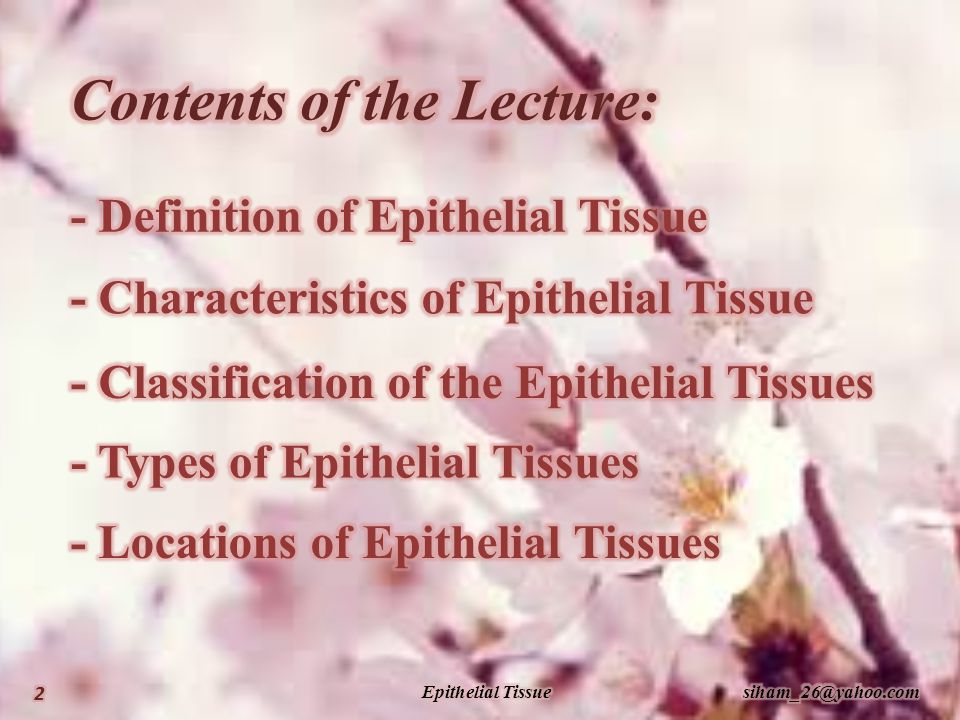 Contents of the Lecture:

- Definition of Epithelial Tissue

- Characteristics of Epithelial Tissue

- Classification of the Epithelial Tissues

- Types of Epithelial Tissues

- Locations of Epithelial Tissues

2

Epithelial Tissue

siham_26@yahoo.com